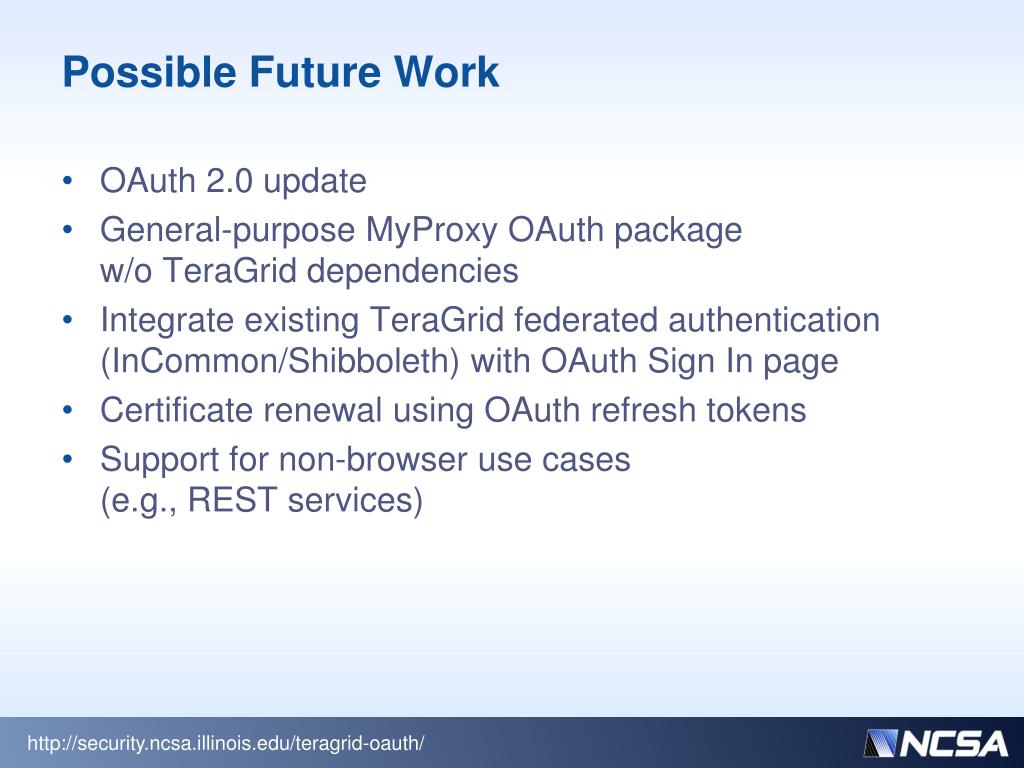 Possible Future Work

• OAuth 2.0 update
• General-purpose MyProxy OAuth package w/o TeraGrid dependencies
• Integrate existing TeraGrid federated authentication (InCommon/Shibboleth) with OAuth Sign In page
• Certificate renewal using OAuth refresh tokens
• Support for non-browser use cases (e.g., REST services)

http://security.ncsa.illinois.edu/teragrid-oauth/

NCSA